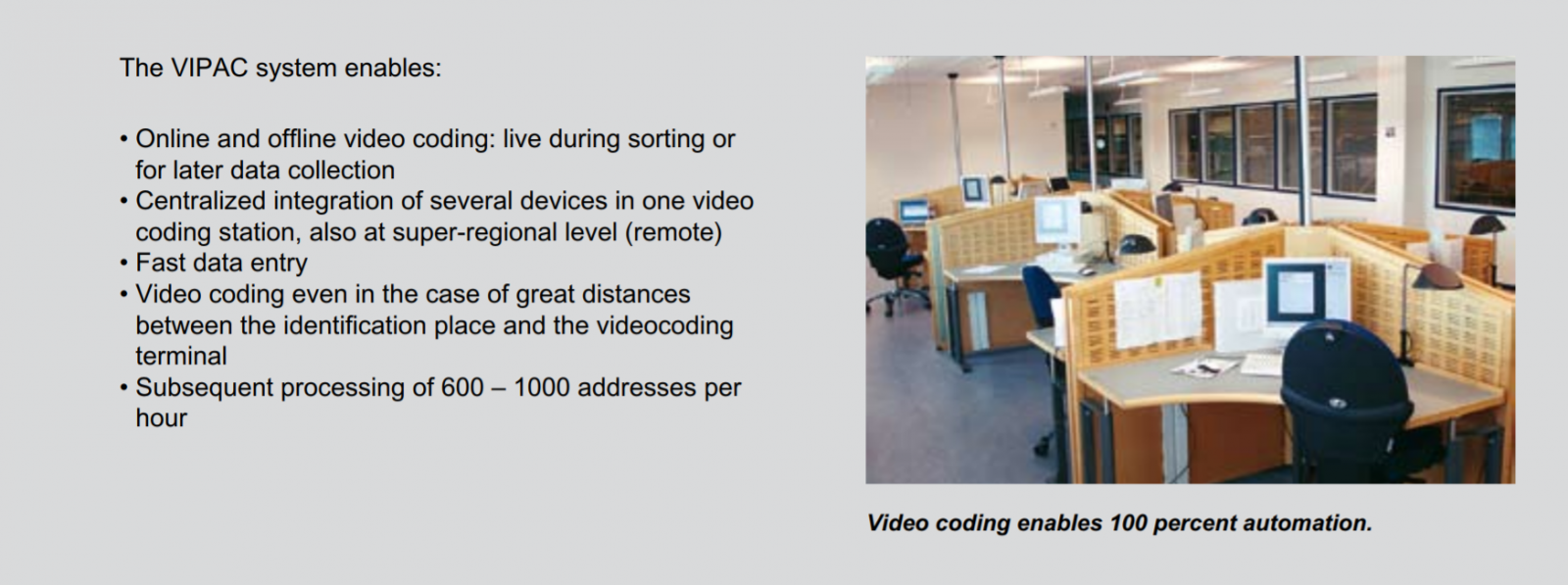 The VIPAC system enables:

• Online and offline video coding: live during sorting or for later data collection
• Centralized integration of several devices in one video coding station, also at super-regional level (remote)
• Fast data entry
• Video coding even in the case of great distances between the identification place and the videocoding terminal
• Subsequent processing of 600 – 1000 addresses per hour

Video coding enables 100 percent automation.